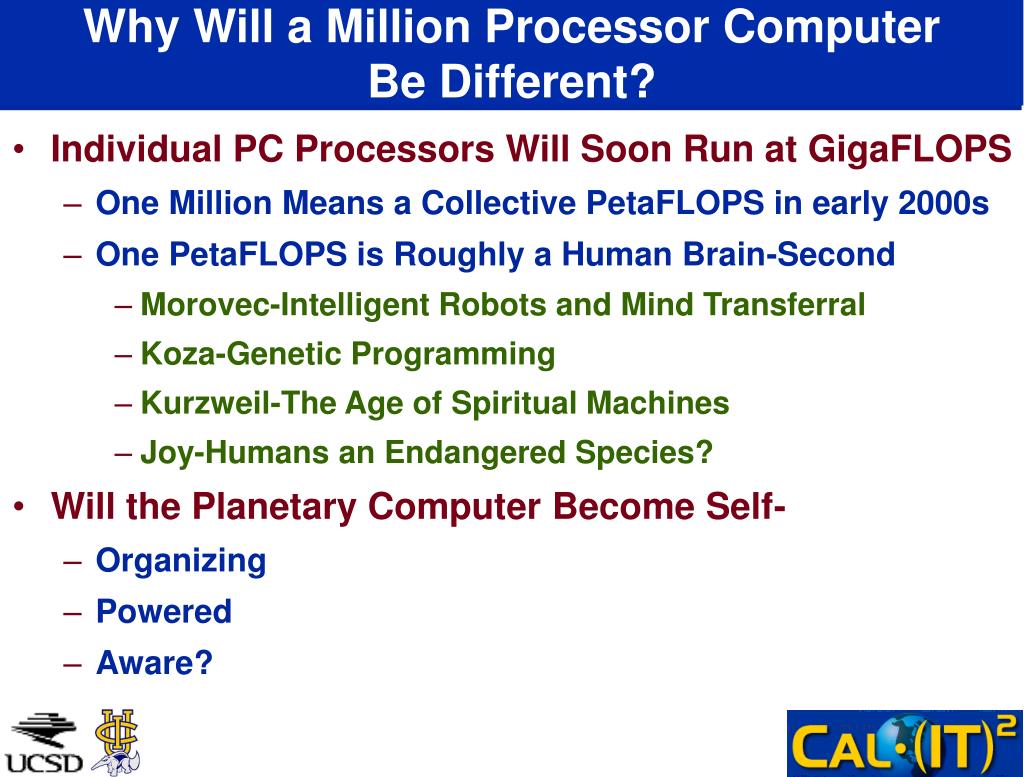 Why Will a Million Processor Computer Be Different?

• Individual PC Processors Will Soon Run at GigaFLOPS
– One Million Means a Collective PetaFLOPS in early 2000s
– One PetaFLOPS is Roughly a Human Brain-Second
– Morovec-Intelligent Robots and Mind Transferral
– Koza-Genetic Programming
– Kurzweil-The Age of Spiritual Machines
– Joy-Humans an Endangered Species?
• Will the Planetary Computer Become Self-
– Organizing
– Powered
– Aware?

UCSD

UCI

CAL·(IT)$^2$